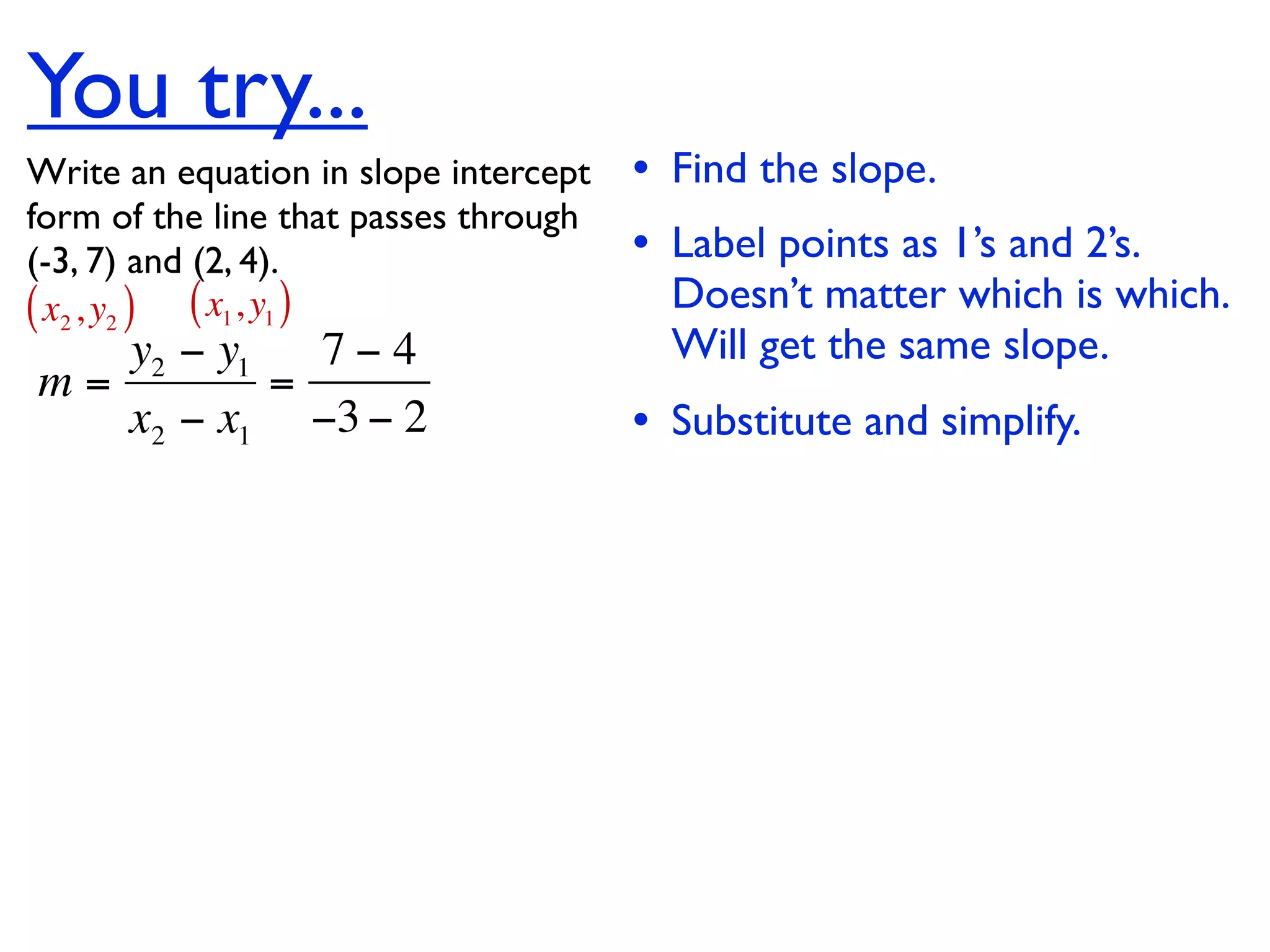 You try...

Write an equation in slope intercept form of the line that passes through (-3, 7) and (2, 4).

$(x_2, y_2)$ $(x_1, y_1)$

$m = \frac{y_2 - y_1}{x_2 - x_1} = \frac{7 - 4}{-3 - 2}$

• Find the slope.

• Label points as 1's and 2's. Doesn't matter which is which. Will get the same slope.

• Substitute and simplify.